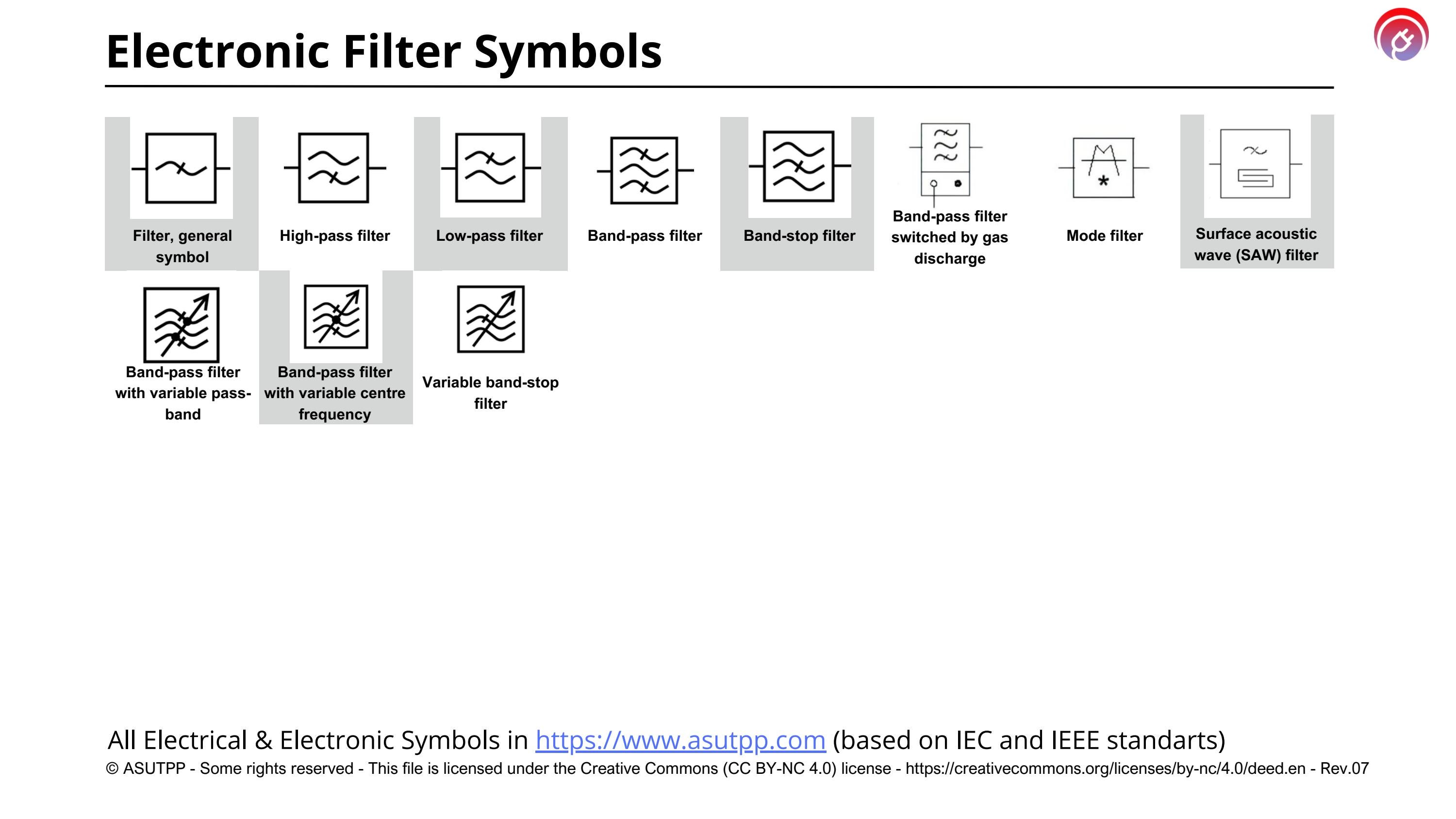 Electronic Filter Symbols

Filter, general symbol

High-pass filter

Low-pass filter

Band-pass filter

Band-stop filter

Band-pass filter switched by gas discharge

Mode filter

Surface acoustic wave (SAW) filter

Band-pass filter with variable pass-band

Band-pass filter with variable centre frequency

Variable band-stop filter

All Electrical & Electronic Symbols in https://www.asutpp.com (based on IEC and IEEE standarts)

© ASUTPP - Some rights reserved - This file is licensed under the Creative Commons (CC BY-NC 4.0) license - https://creativecommons.org/licenses/by-nc/4.0/deed.en - Rev.07